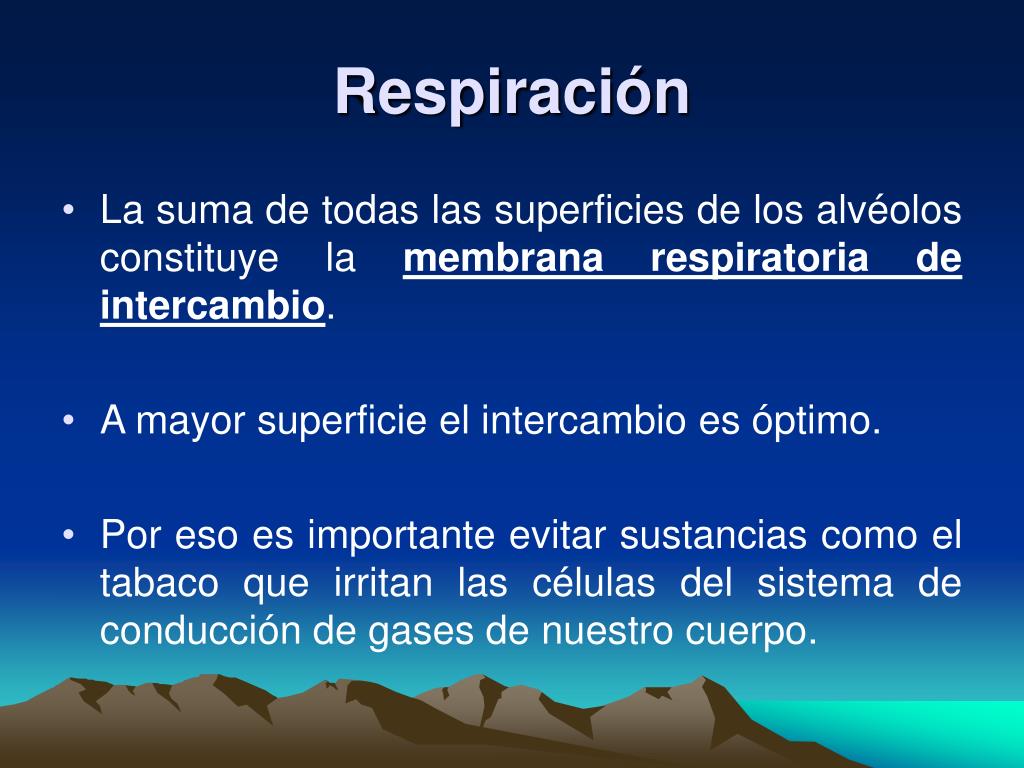 Respiración

• La suma de todas las superficies de los alvéolos constituye la membrana respiratoria de intercambio.

• A mayor superficie el intercambio es óptimo.

• Por eso es importante evitar sustancias como el tabaco que irritan las células del sistema de conducción de gases de nuestro cuerpo.